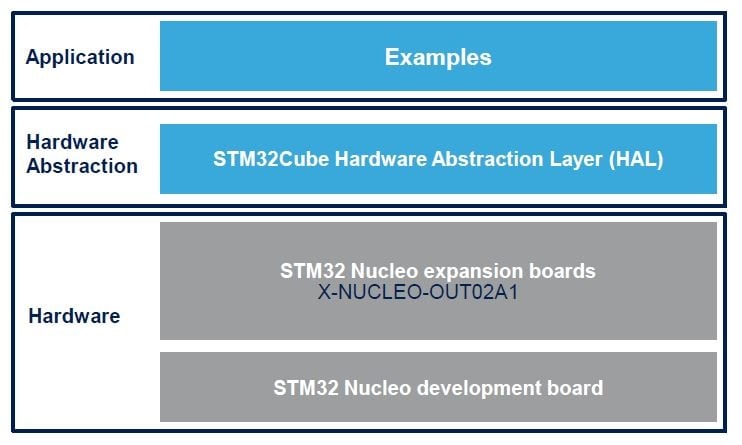 Application
Examples

Hardware Abstraction
STM32Cube Hardware Abstraction Layer (HAL)

Hardware
STM32 Nucleo expansion boards
X-NUCLEO-OUT02A1

STM32 Nucleo development board